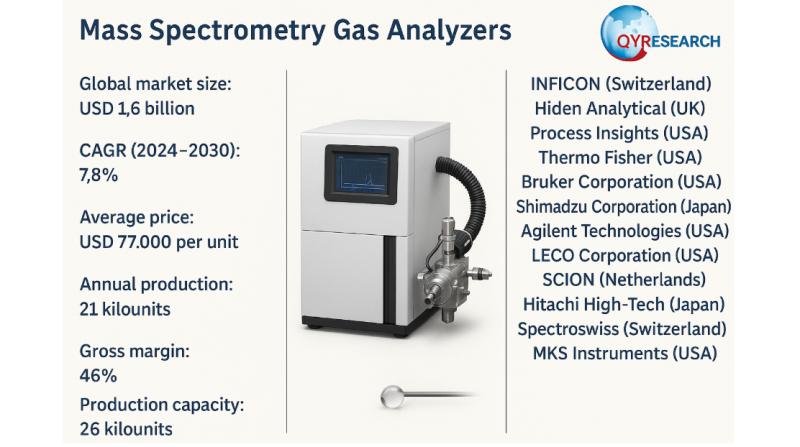 Mass Spectrometry Gas Analyzers

QYRESEARCH

Global market size:
USD 1,6 billion

CAGR (2024–2030):
7,8%

Average price:
USD 77.000 per unit

Annual production:
21 kilounits

Gross margin:
46%

Production capacity:
26 kilounits

INFICON (Switzerland)
Hiden Analytical (UK)
Process Insights (USA)
Thermo Fisher (USA)
Bruker Corporation (USA)
Shimadzu Corporation (Japan)
Agilent Technologies (USA)
LECO Corporation (USA)
SCION (Netherlands)
Hitachi High-Tech (Japan)
Spectroswiss (Switzerland)
MKS Instruments (USA)